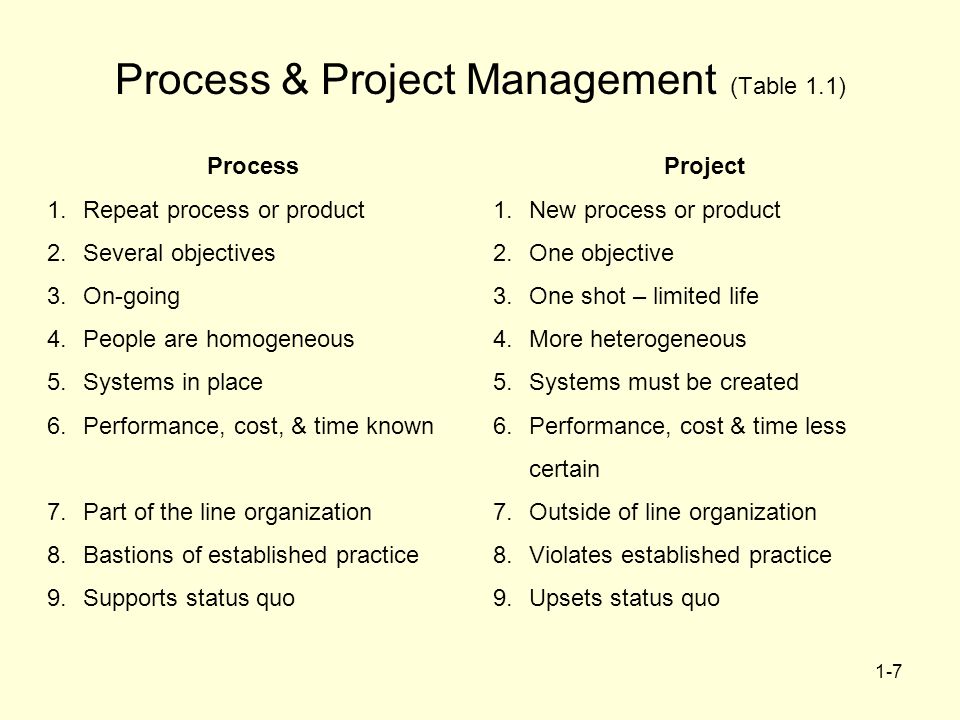 Process & Project Management (Table 1.1)

Process

1. Repeat process or product
2. Several objectives
3. On-going
4. People are homogeneous
5. Systems in place
6. Performance, cost, & time known
7. Part of the line organization
8. Bastions of established practice
9. Supports status quo

Project

1. New process or product
2. One objective
3. One shot – limited life
4. More heterogeneous
5. Systems must be created
6. Performance, cost & time less certain
7. Outside of line organization
8. Violates established practice
9. Upsets status quo

1-7